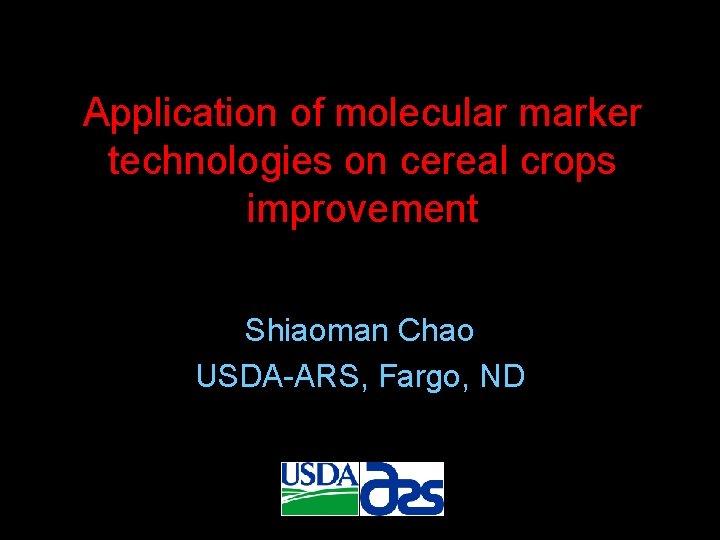 Application of molecular marker technologies on cereal crops improvement

Shiaoman Chao
USDA-ARS, Fargo, ND

USDA ars